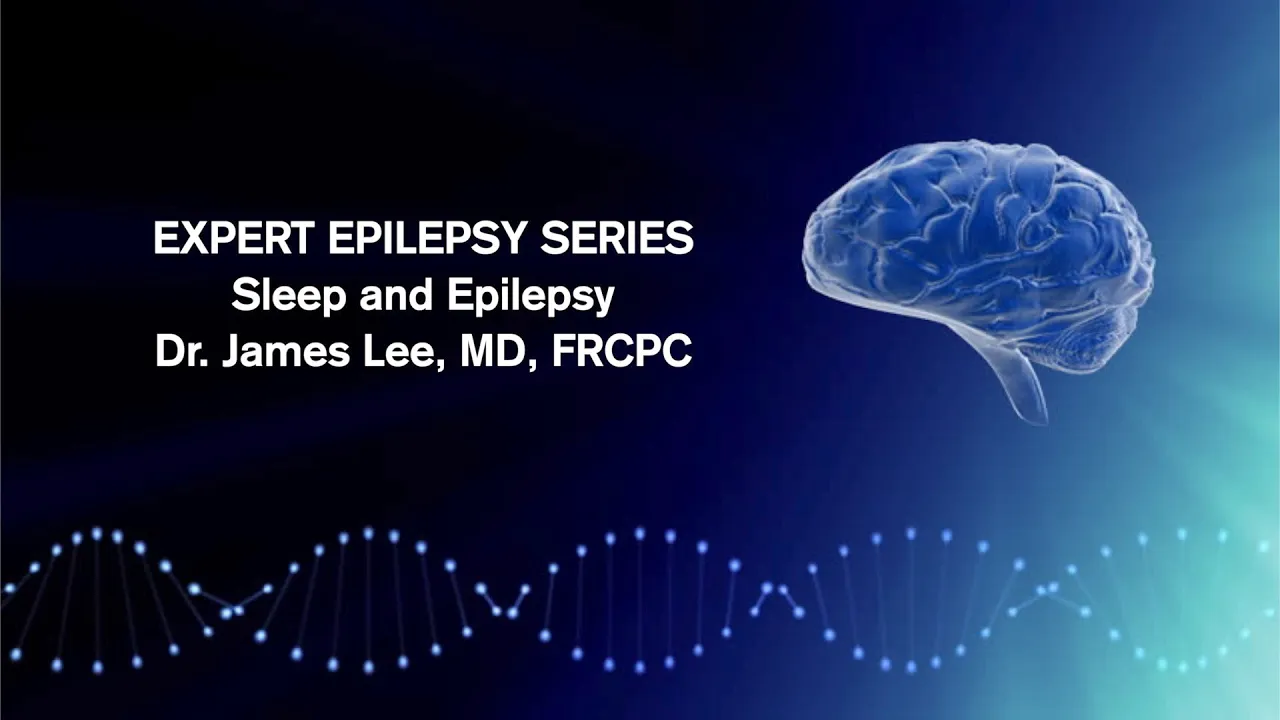 EXPERT EPILEPSY SERIES
Sleep and Epilepsy
Dr. James Lee, MD, FRCPC